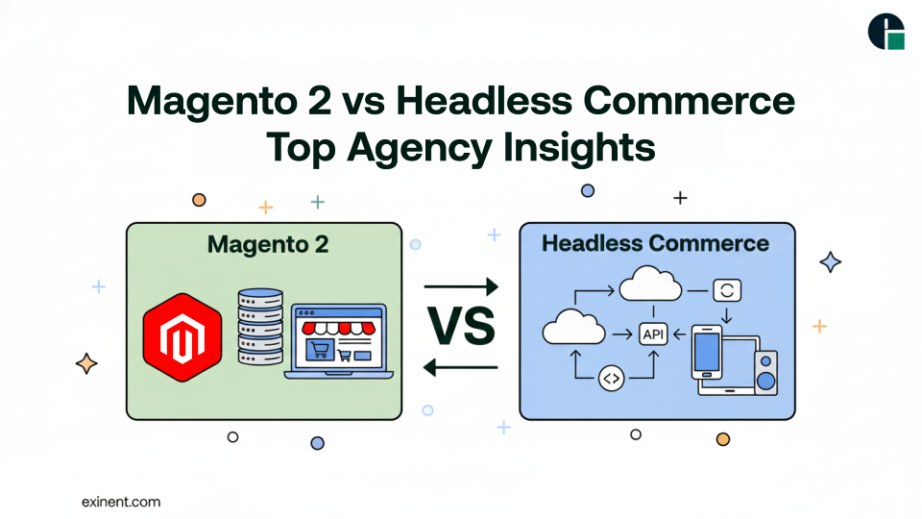 Magento 2 vs Headless Commerce
Top Agency Insights

Magento 2

VS

Headless Commerce

API

exinent.com